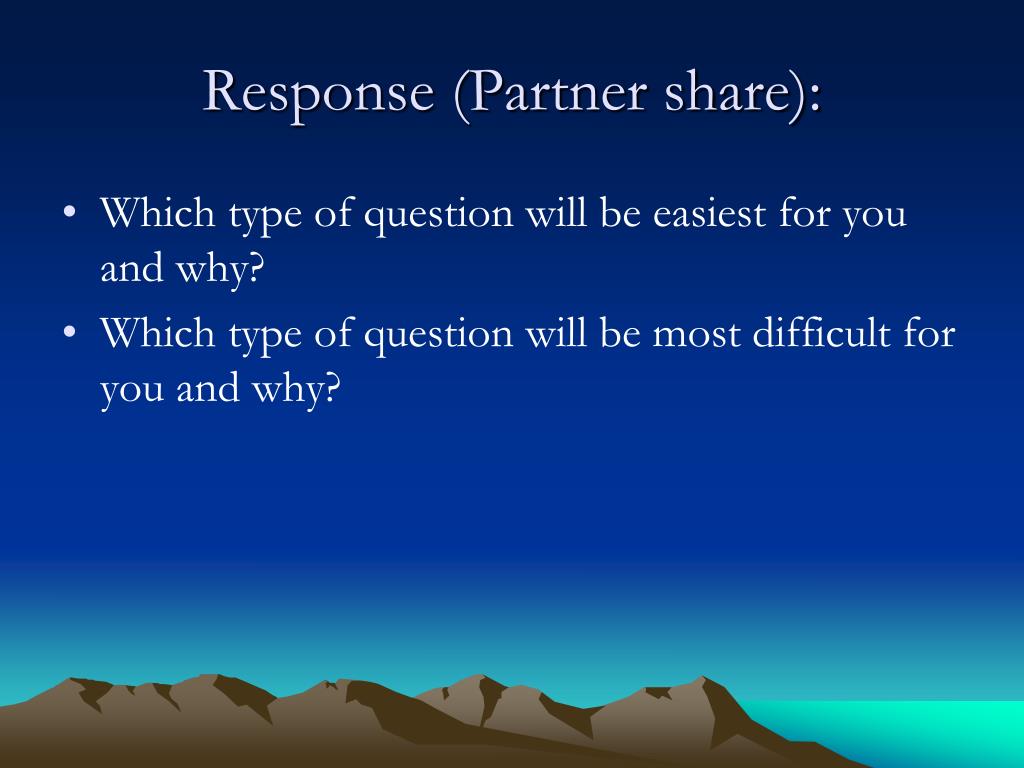 Response (Partner share):

• Which type of question will be easiest for you and why?
• Which type of question will be most difficult for you and why?